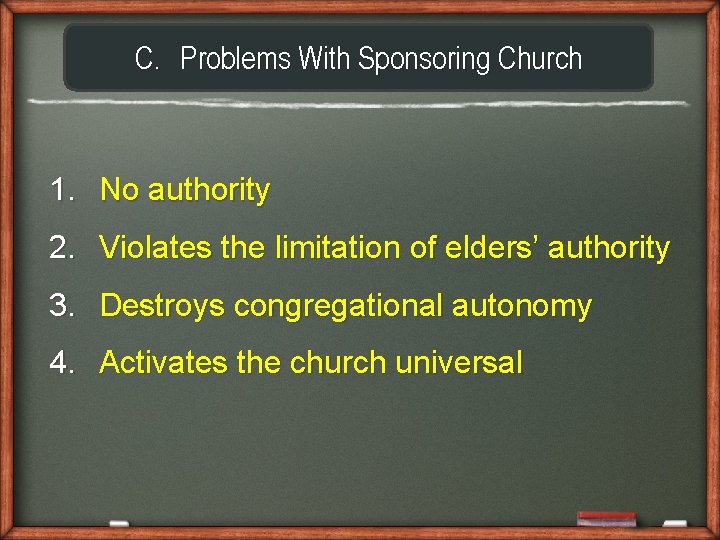 C. Problems With Sponsoring Church

1. No authority
2. Violates the limitation of elders' authority
3. Destroys congregational autonomy
4. Activates the church universal